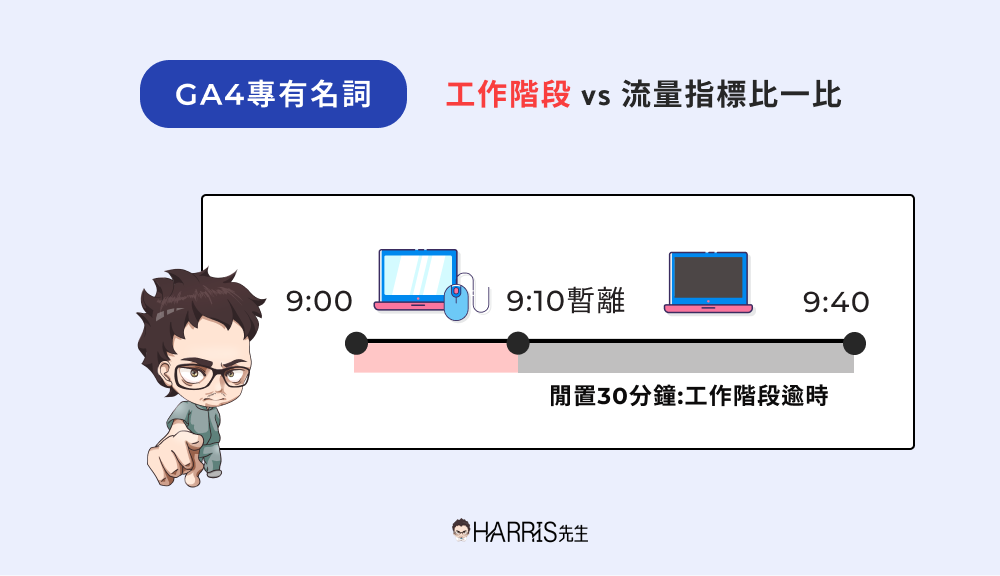 GA4專有名詞

工作階段 vs 流量指標比一比

9:00

9:10暫離

9:40

閒置30分鐘:工作階段逾時

HARRIS先生